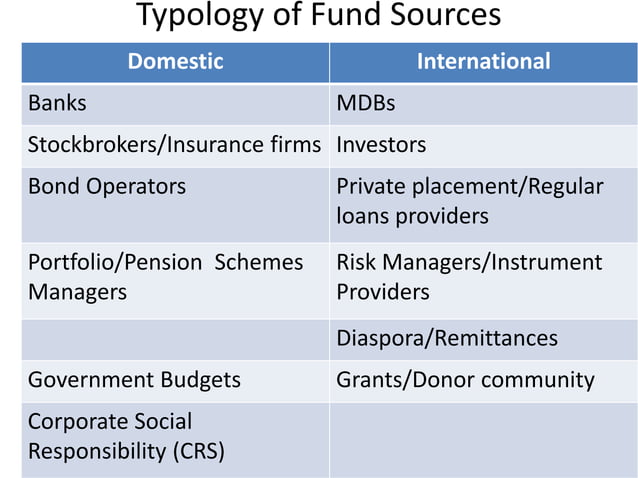 Typology of Fund Sources

| Domestic | International |
|---|---|
| Banks | MDBs |
| Stockbrokers/Insurance firms | Investors |
| Bond Operators | Private placement/Regular loans providers |
| Portfolio/Pension Schemes Managers | Risk Managers/Instrument Providers |
| | Diaspora/Remittances |
| Government Budgets | Grants/Donor community |
| Corporate Social Responsibility (CRS) | |